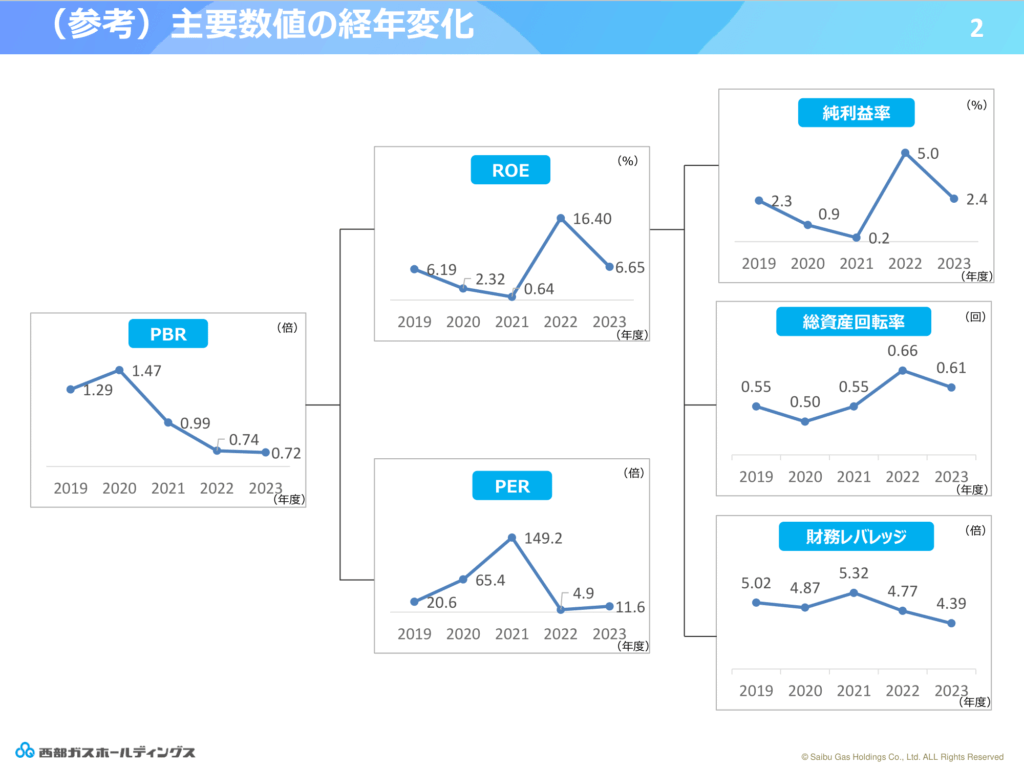 （参考）主要数値の経年変化

2

PBR
（倍）
1.29
1.47
0.99
0.74
0.72
2019 2020 2021 2022 2023
（年度）

ROE
（%）
6.19
2.32
0.64
16.40
6.65
2019 2020 2021 2022 2023
（年度）

PER
（倍）
20.6
65.4
149.2
4.9
11.6
2019 2020 2021 2022 2023
（年度）

純利益率
（%）
2.3
0.9
0.2
5.0
2.4
2019 2020 2021 2022 2023
（年度）

総資産回転率
（回）
0.55
0.50
0.55
0.66
0.61
2019 2020 2021 2022 2023
（年度）

財務レバレッジ
（倍）
5.02
4.87
5.32
4.77
4.39
2019 2020 2021 2022 2023
（年度）

西部ガスホールディングス

© Saibu Gas Holdings Co., Ltd. ALL Rights Reserved